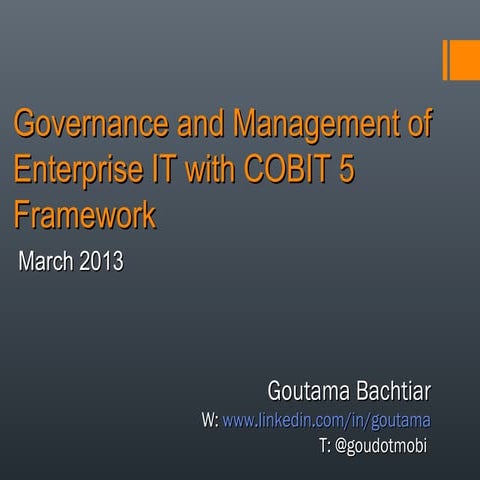 Governance and Management of Enterprise IT with COBIT 5 Framework

March 2013

Goutama Bachtiar

W: www.linkedin.com/in/goutama

T: @goudotmobi